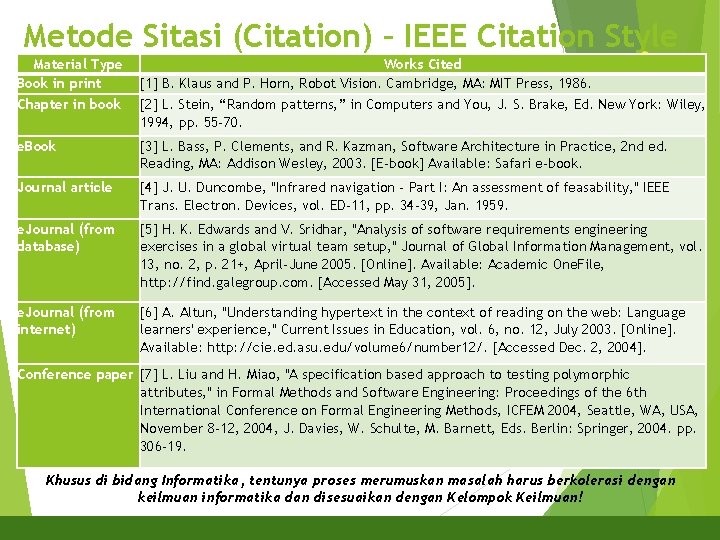 Metode Sitasi (Citation) – IEEE Citation Style

| Material Type | Works Cited |
|---|---|
| Book in print | [1] B. Klaus and P. Horn, Robot Vision. Cambridge, MA: MIT Press, 1986. |
| Chapter in book | [2] L. Stein, “Random patterns,” in Computers and You, J. S. Brake, Ed. New York: Wiley, 1994, pp. 55-70. |
| eBook | [3] L. Bass, P. Clements, and R. Kazman, Software Architecture in Practice, 2nd ed. Reading, MA: Addison Wesley, 2003. [E-book] Available: Safari e-book. |
| Journal article | [4] J. U. Duncombe, "Infrared navigation - Part I: An assessment of feasability," IEEE Trans. Electron. Devices, vol. ED-11, pp. 34-39, Jan. 1959. |
| eJournal (from database) | [5] H. K. Edwards and V. Sridhar, "Analysis of software requirements engineering exercises in a global virtual team setup," Journal of Global Information Management, vol. 13, no. 2, p. 21+, April-June 2005. [Online]. Available: Academic OneFile, http://find.galegroup.com. [Accessed May 31, 2005]. |
| eJournal (from internet) | [6] A. Altun, "Understanding hypertext in the context of reading on the web: Language learners' experience," Current Issues in Education, vol. 6, no. 12, July 2003. [Online]. Available: http://cie.ed.asu.edu/volume6/number12/. [Accessed Dec. 2, 2004]. |
| Conference paper | [7] L. Liu and H. Miao, "A specification based approach to testing polymorphic attributes," in Formal Methods and Software Engineering: Proceedings of the 6th International Conference on Formal Engineering Methods, ICFEM 2004, Seattle, WA, USA, November 8-12, 2004, J. Davies, W. Schulte, M. Barnett, Eds. Berlin: Springer, 2004. pp. 306-19. |

Khusus di bidang Informatika, tentunya proses merumuskan masalah harus berkolerasi dengan keilmuan informatika dan disesuaikan dengan Kelompok Keilmuan!